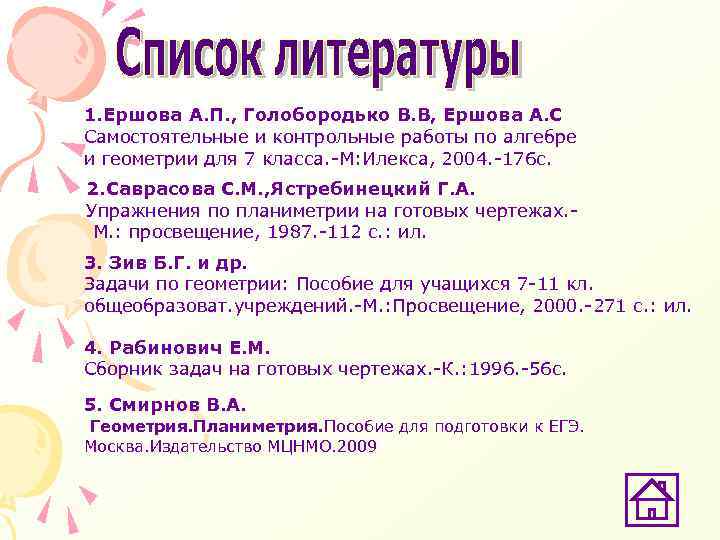 Список литературы

1.Ершова А.П., Голобородько В.В, Ершова А.С
Самостоятельные и контрольные работы по алгебре и геометрии для 7 класса.-М:Илекса, 2004.-176с.

2.Саврасова С.М.,Ястребинецкий Г.А.
Упражнения по планиметрии на готовых чертежах.- М.: просвещение, 1987.-112 с.: ил.

3. Зив Б.Г. и др.
Задачи по геометрии: Пособие для учащихся 7-11 кл. общеобразоват.учреждений.-М.:Просвещение, 2000.-271 с.: ил.

4. Рабинович Е.М.
Сборник задач на готовых чертежах.-К.:1996.-56с.

5. Смирнов В.А.
Геометрия.Планиметрия.Пособие для подготовки к ЕГЭ. Москва.Издательство МЦНМО.2009